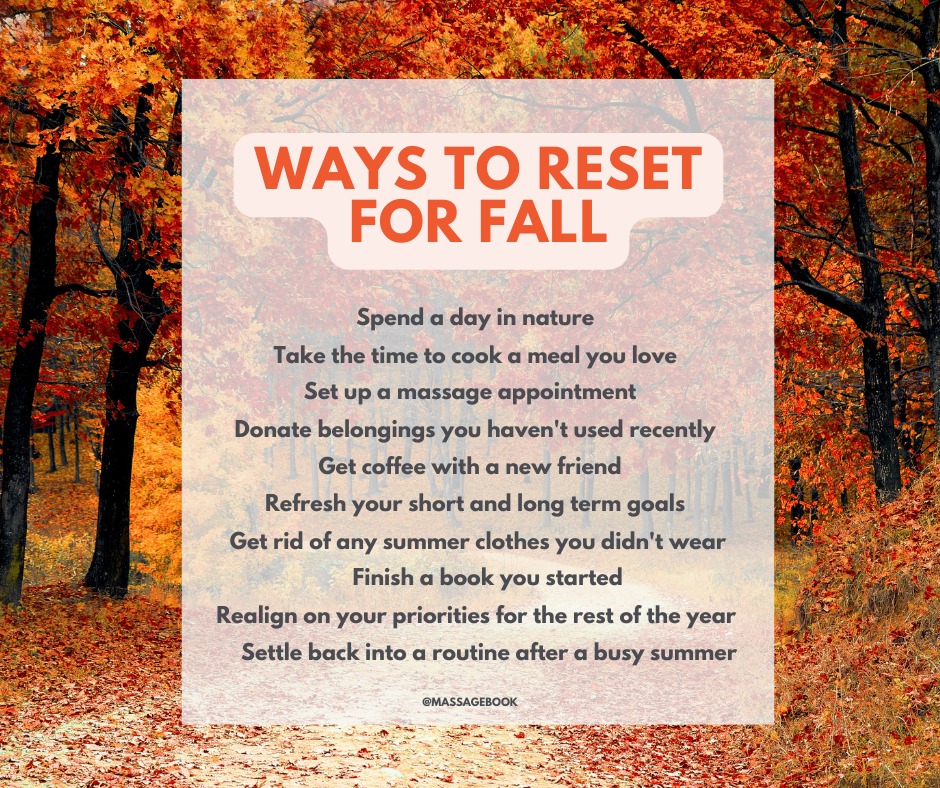 WAYS TO RESET FOR FALL

Spend a day in nature
Take the time to cook a meal you love
Set up a massage appointment
Donate belongings you haven't used recently
Get coffee with a new friend
Refresh your short and long term goals
Get rid of any summer clothes you didn't wear
Finish a book you started
Realign on your priorities for the rest of the year
Settle back into a routine after a busy summer

@MASSAGEBOOK